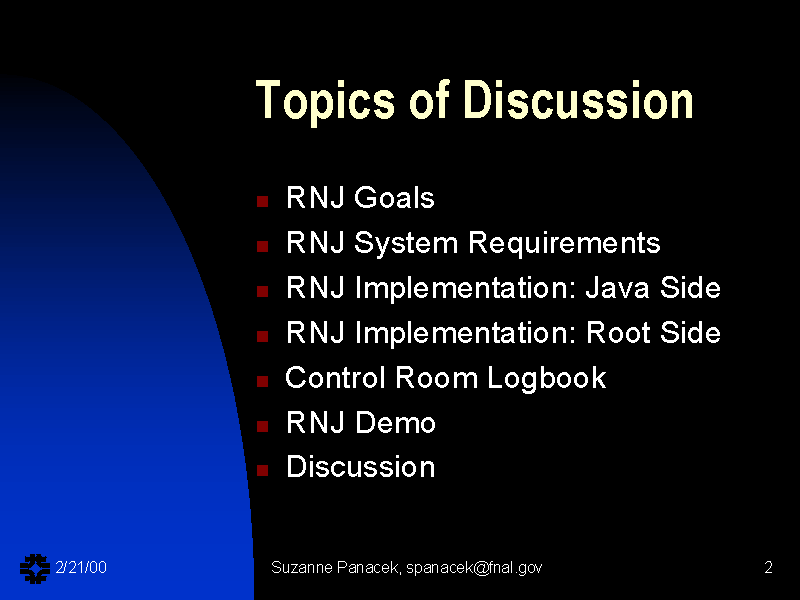 Topics of Discussion

- RNJ Goals
- RNJ System Requirements
- RNJ Implementation: Java Side
- RNJ Implementation: Root Side
- Control Room Logbook
- RNJ Demo
- Discussion

2/21/00

Suzanne Panacek, spanacek@fnal.gov

2